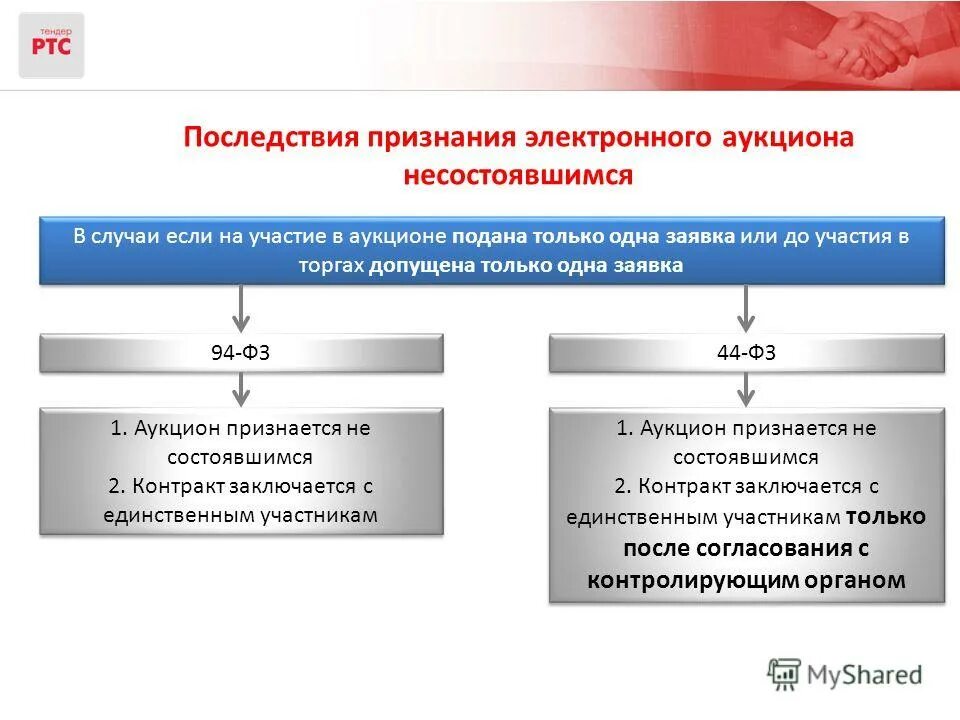 тендер
РТС

Последствия признания электронного аукциона несостоявшимся

В случаи если на участие в аукционе подана только одна заявка или до участия в торгах допущена только одна заявка

94-ФЗ

1. Аукцион признается не состоявшимся
2. Контракт заключается с единственным участникам

44-ФЗ

1. Аукцион признается не состоявшимся
2. Контракт заключается с единственным участникам только после согласования с контролирующим органом

MyShared